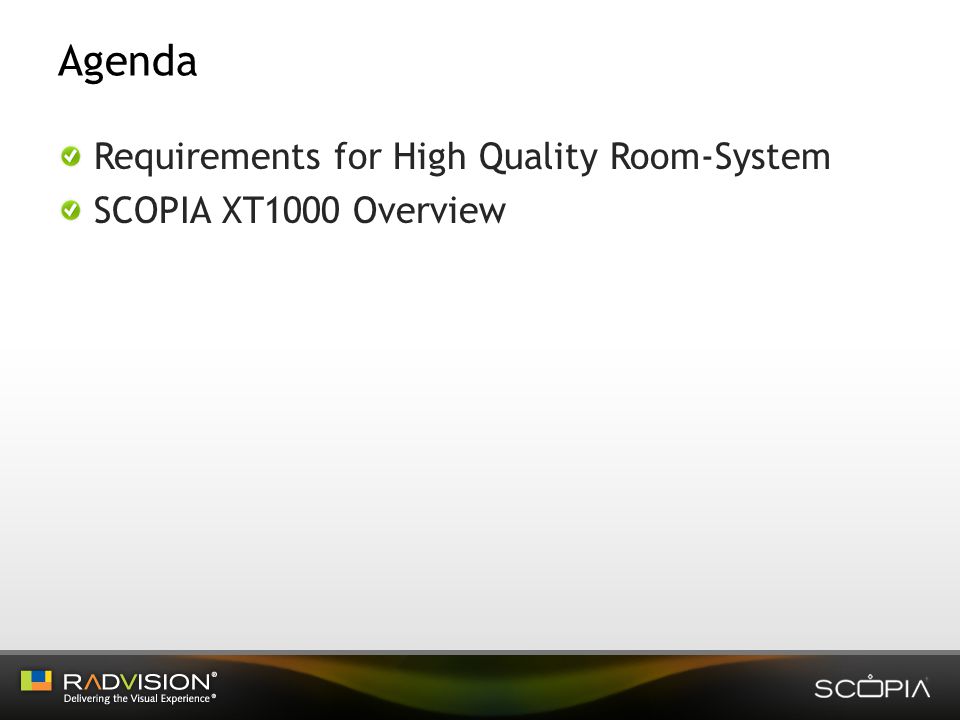 Agenda

Requirements for High Quality Room-System
SCOPIA XT1000 Overview

RADVISION®
Delivering the Visual Experience®

SCOPIA